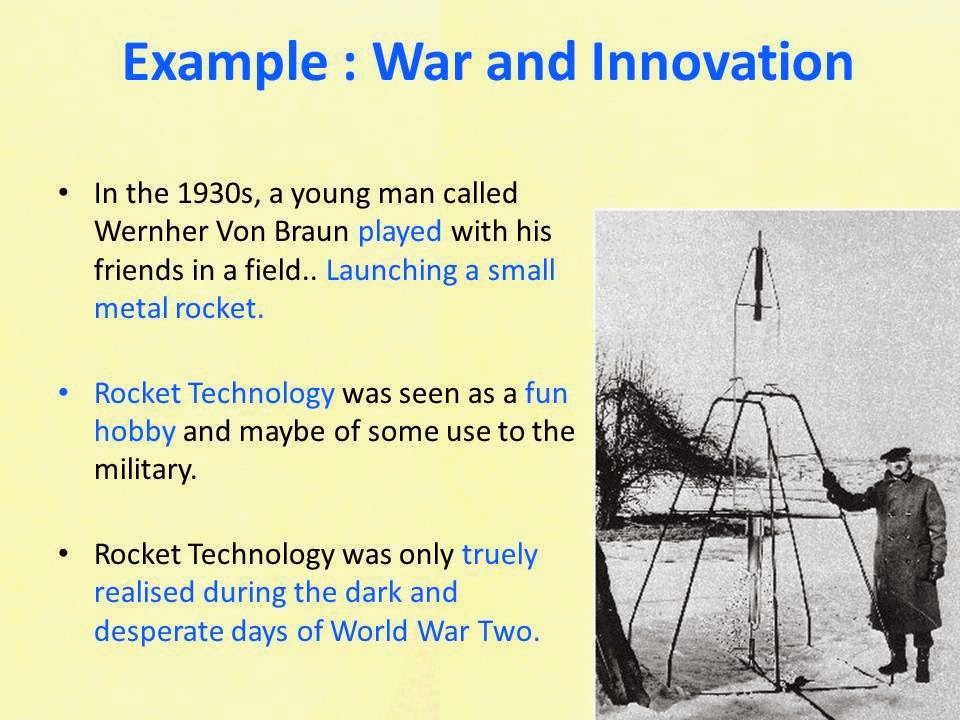 Example : War and Innovation

• In the 1930s, a young man called Wernher Von Braun played with his friends in a field.. Launching a small metal rocket.

• Rocket Technology was seen as a fun hobby and maybe of some use to the military.

• Rocket Technology was only truely realised during the dark and desperate days of World War Two.